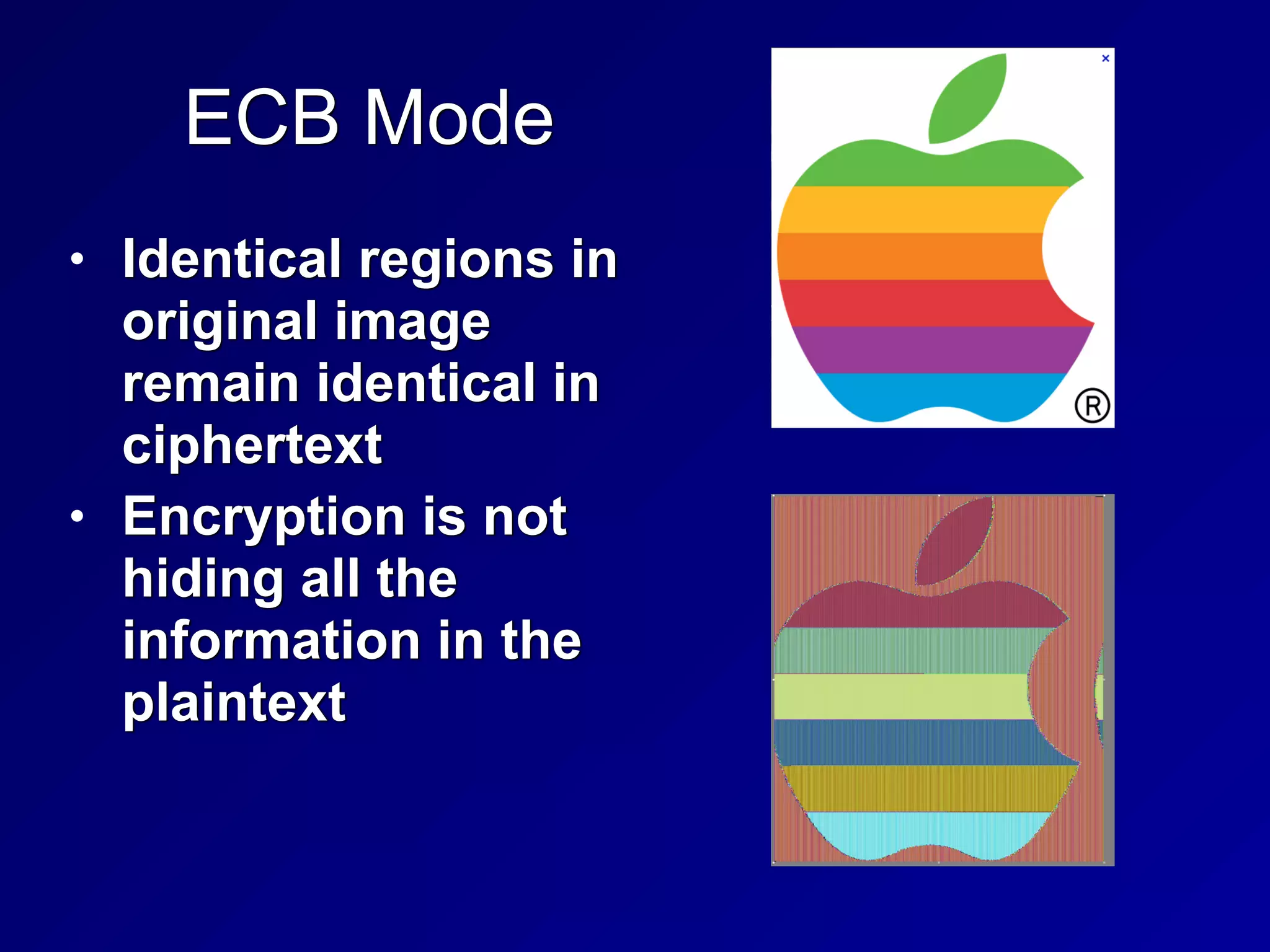 ECB Mode

• Identical regions in original image remain identical in ciphertext
• Encryption is not hiding all the information in the plaintext

®